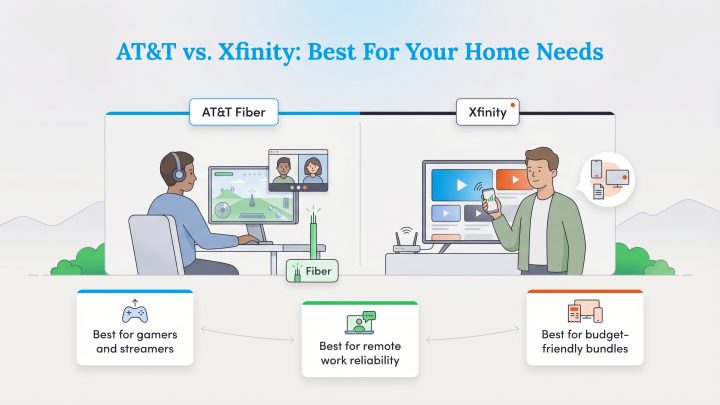 AT&T vs. Xfinity: Best For Your Home Needs

AT&T Fiber

Xfinity

Fiber

Best for gamers and streamers

Best for remote work reliability

Best for budget-friendly bundles